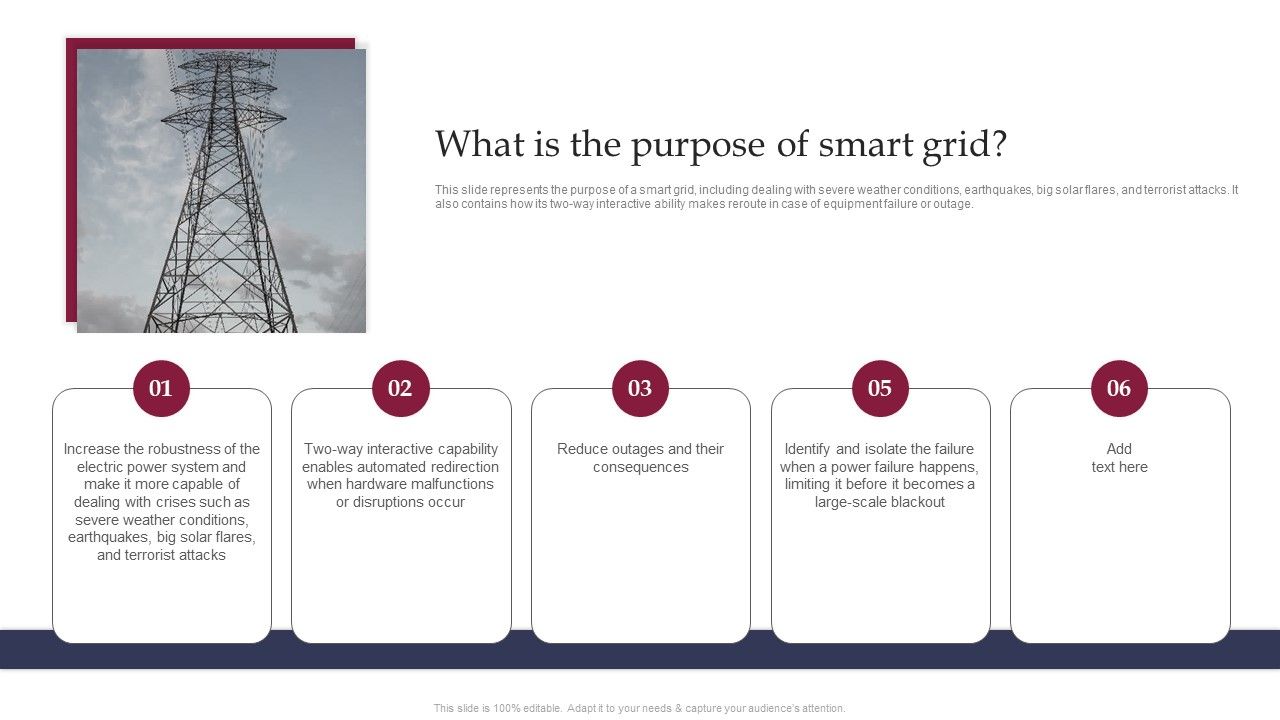 What is the purpose of smart grid?

This slide represents the purpose of a smart grid, including dealing with severe weather conditions, earthquakes, big solar flares, and terrorist attacks. It also contains how its two-way interactive ability makes reroute in case of equipment failure or outage.

01

Increase the robustness of the electric power system and make it more capable of dealing with crises such as severe weather conditions, earthquakes, big solar flares, and terrorist attacks

02

Two-way interactive capability enables automated redirection when hardware malfunctions or disruptions occur

03

Reduce outages and their consequences

05

Identify and isolate the failure when a power failure happens, limiting it before it becomes a large-scale blackout

06

Add text here

This slide is 100% editable. Adapt it to your needs & capture your audience's attention.